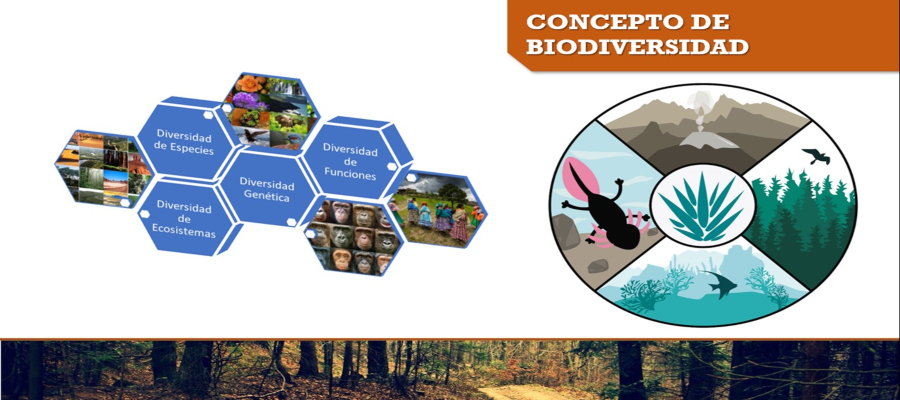 CONCEPTO DE BIODIVERSIDAD

Diversidad de Especies

Diversidad de Funciones

Diversidad Genética

Diversidad de Ecosistemas